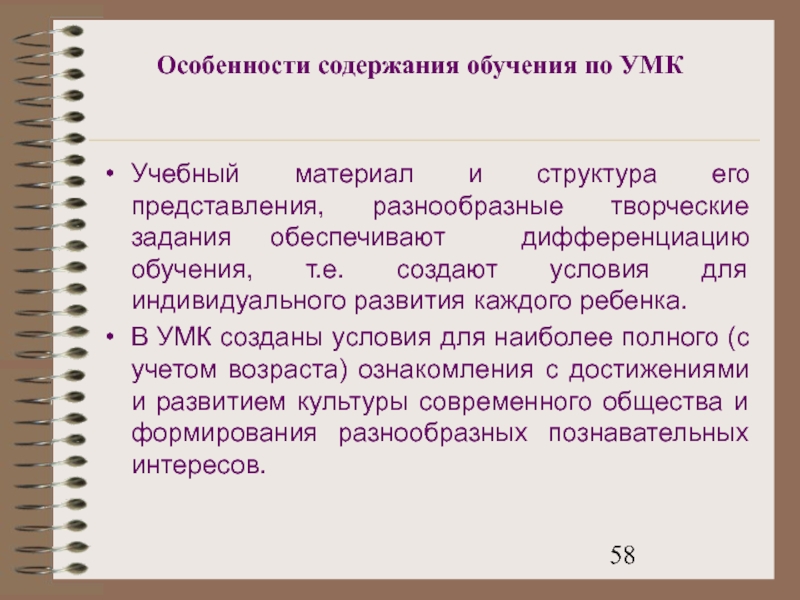 Особенности содержания обучения по УМК

• Учебный материал и структура его представления, разнообразные творческие задания обеспечивают дифференциацию обучения, т.е. создают условия для индивидуального развития каждого ребенка.
• В УМК созданы условия для наиболее полного (с учетом возраста) ознакомления с достижениями и развитием культуры современного общества и формирования разнообразных познавательных интересов.

58